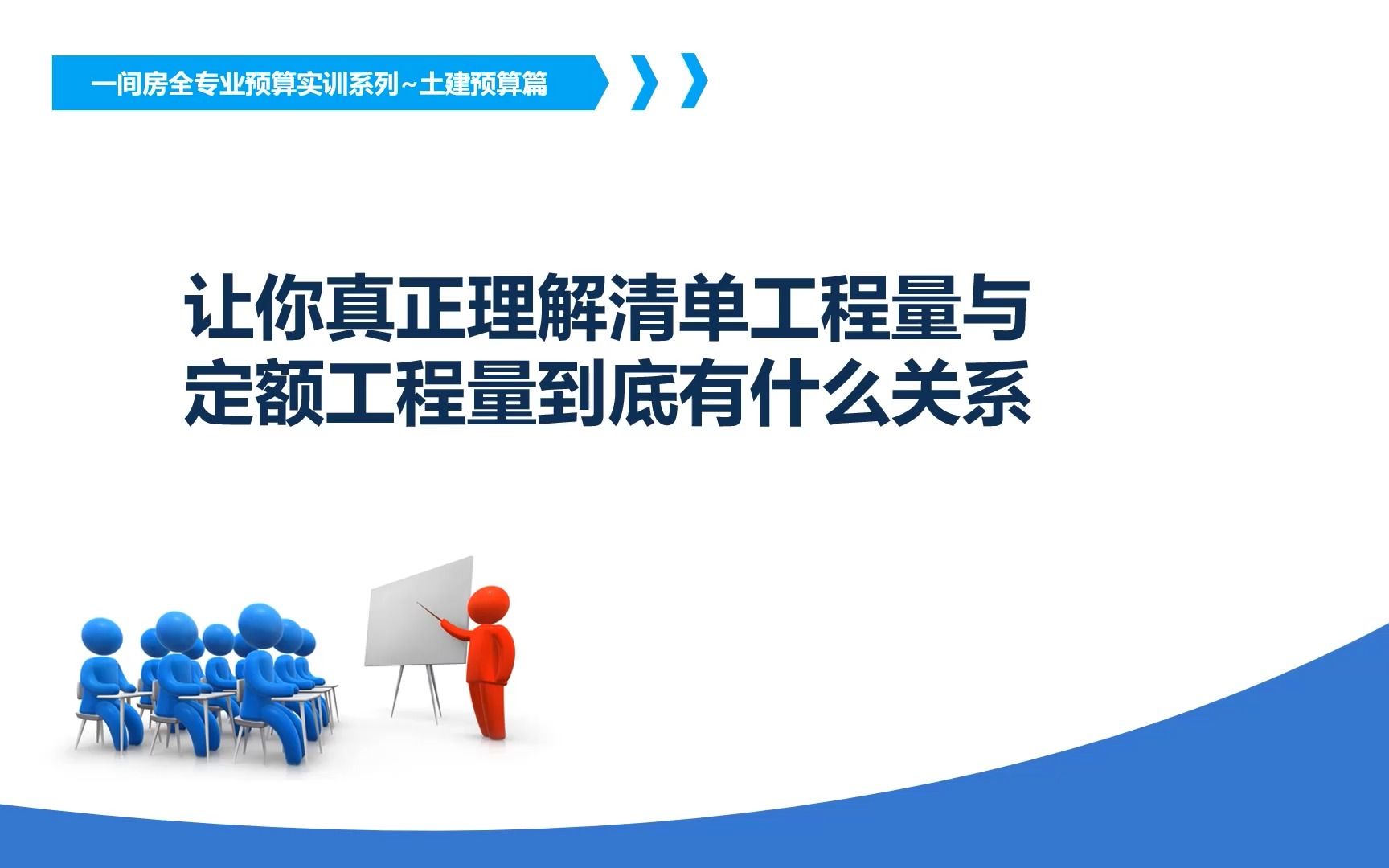 一间房全专业预算实训系列~土建预算篇

让你真正理解清单工程量与定额工程量到底有什么关系